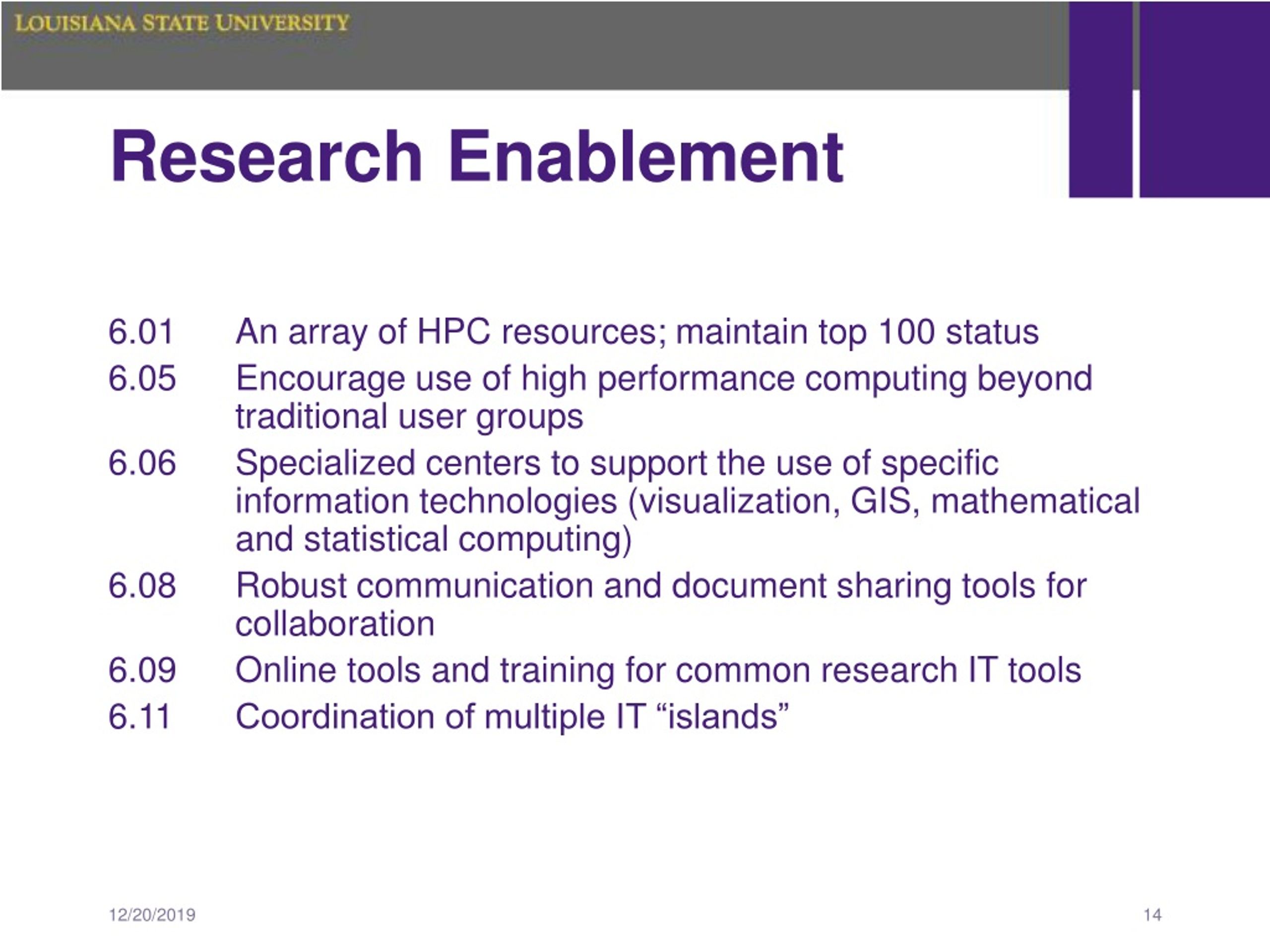 LOUISIANA STATE UNIVERSITY

Research Enablement

6.01 An array of HPC resources; maintain top 100 status
6.05 Encourage use of high performance computing beyond traditional user groups
6.06 Specialized centers to support the use of specific information technologies (visualization, GIS, mathematical and statistical computing)
6.08 Robust communication and document sharing tools for collaboration
6.09 Online tools and training for common research IT tools
6.11 Coordination of multiple IT “islands”

12/20/2019

14